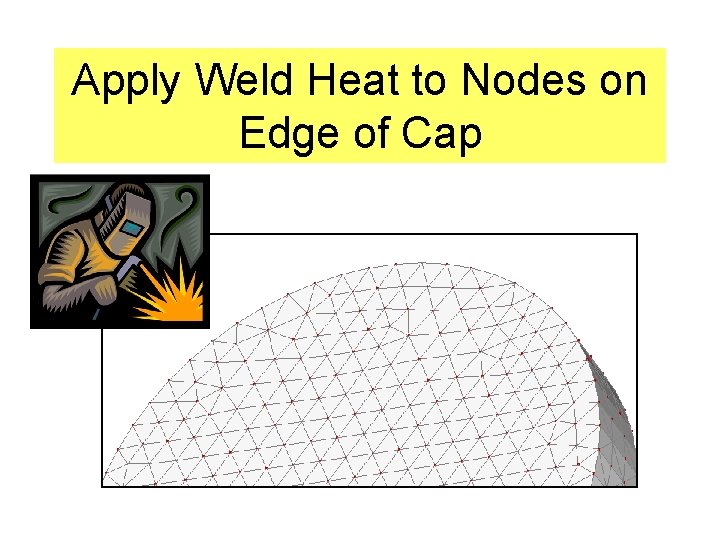 Apply Weld Heat to Nodes on Edge of Cap